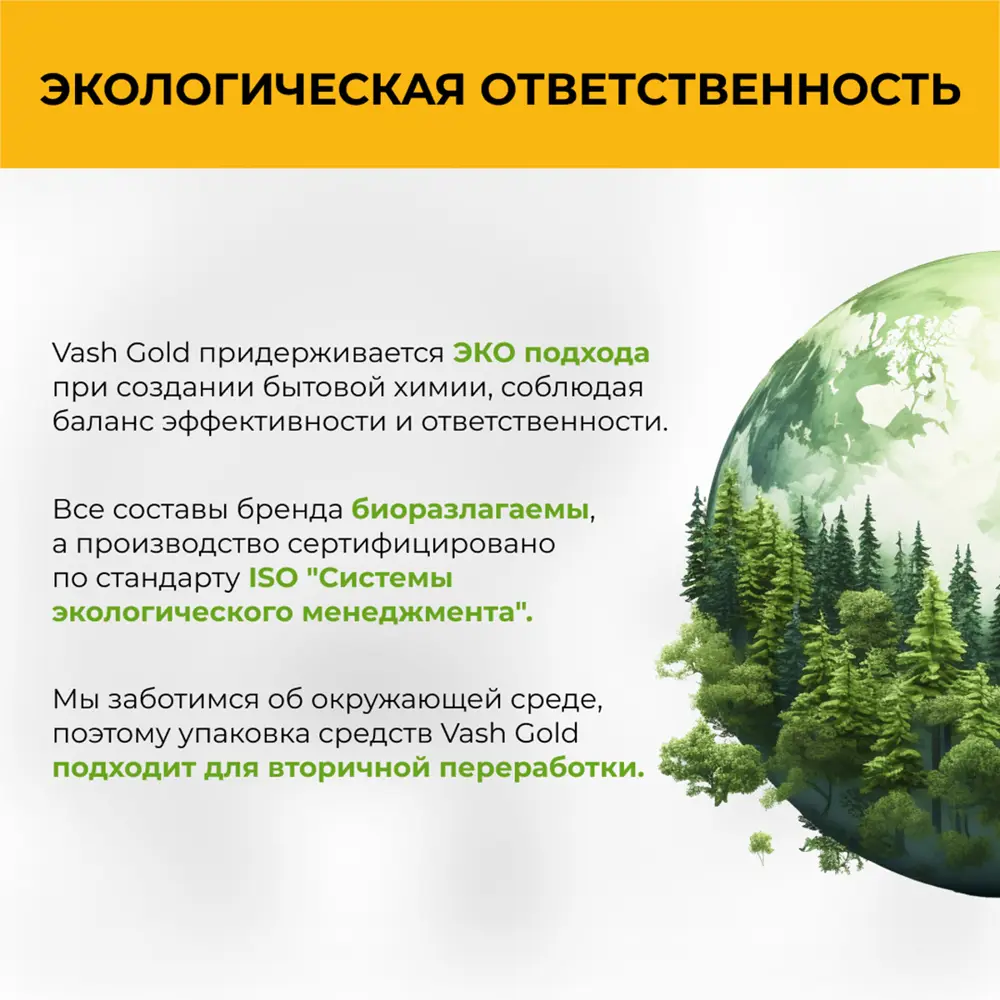 ЭКОЛОГИЧЕСКАЯ ОТВЕТСТВЕННОСТЬ

Vash Gold придерживается ЭКО подхода при создании бытовой химии, соблюдая баланс эффективности и ответственности.

Все составы бренда биоразлагаемы, а производство сертифицировано по стандарту ISO "Системы экологического менеджмента".

Мы заботимся об окружающей среде, поэтому упаковка средств Vash Gold подходит для вторичной переработки.